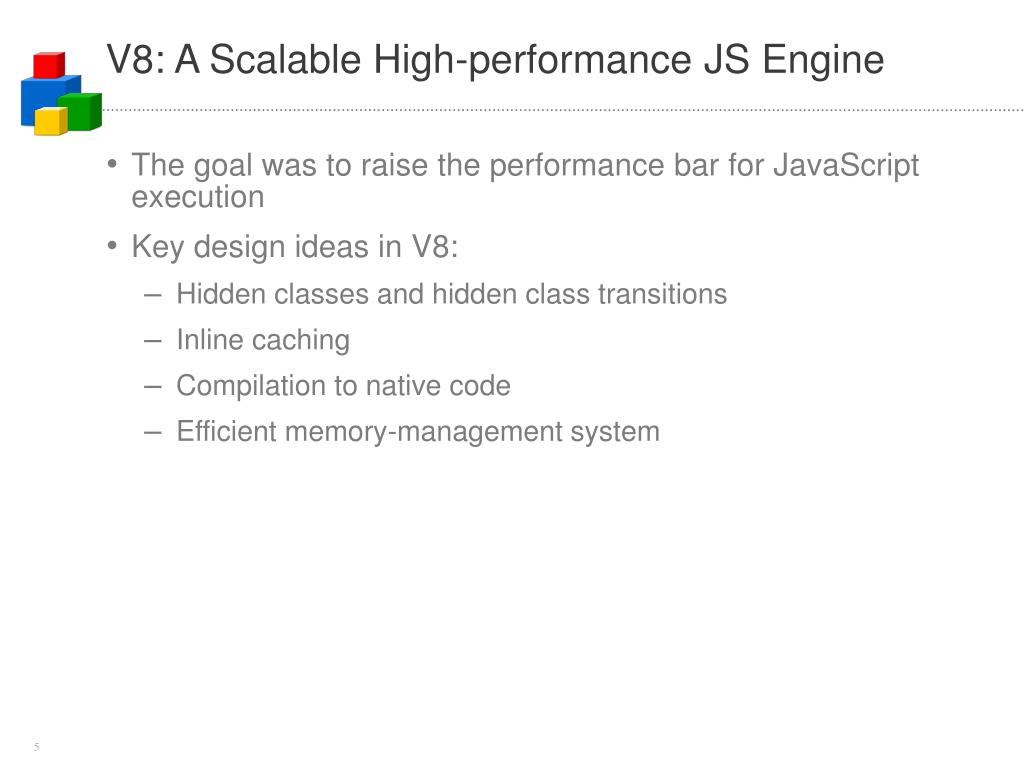 V8: A Scalable High-performance JS Engine

• The goal was to raise the performance bar for JavaScript execution

• Key design ideas in V8:

– Hidden classes and hidden class transitions

– Inline caching

– Compilation to native code

– Efficient memory-management system

5